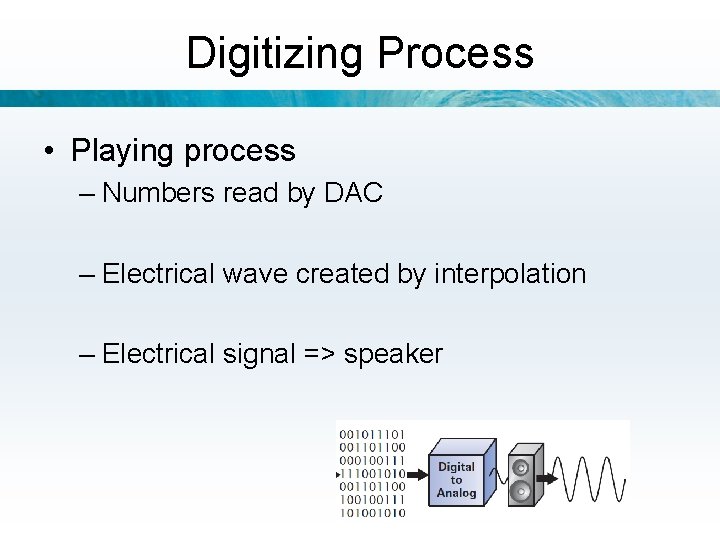 Digitizing Process

• Playing process
– Numbers read by DAC

– Electrical wave created by interpolation

– Electrical signal => speaker

001011101
001101100
000100111
111001010
001101100
100100111
101001010

Digital to Analog